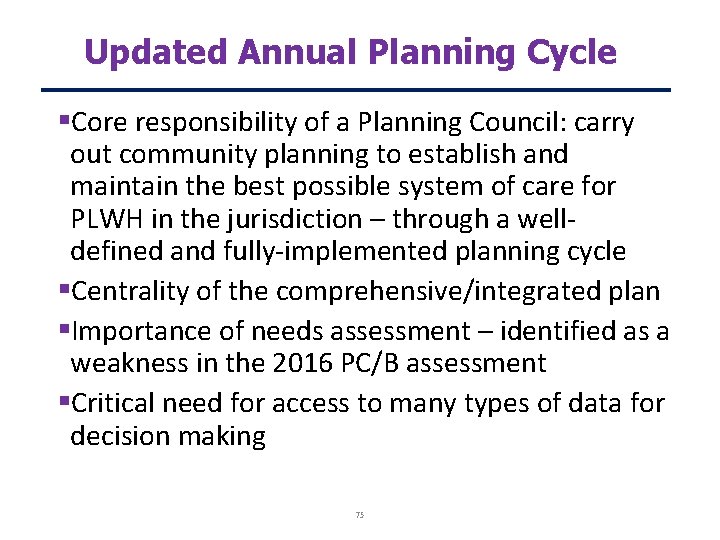 Updated Annual Planning Cycle

▪Core responsibility of a Planning Council: carry out community planning to establish and maintain the best possible system of care for PLWH in the jurisdiction – through a well-defined and fully-implemented planning cycle

▪Centrality of the comprehensive/integrated plan

▪Importance of needs assessment – identified as a weakness in the 2016 PC/B assessment

▪Critical need for access to many types of data for decision making

75